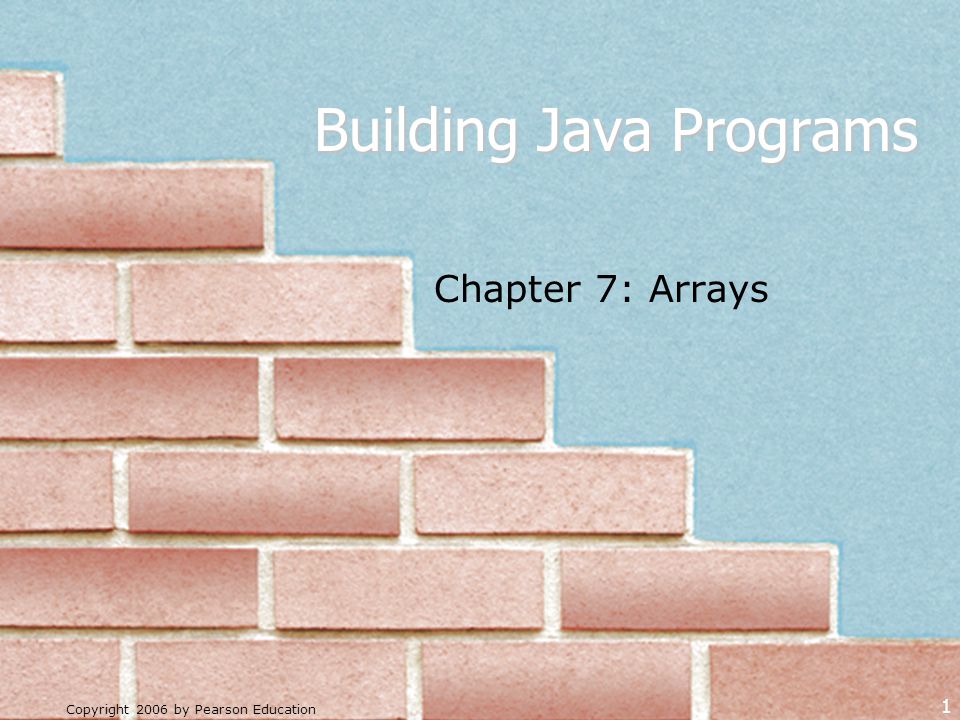 Building Java Programs

Chapter 7: Arrays

Copyright 2006 by Pearson Education

1